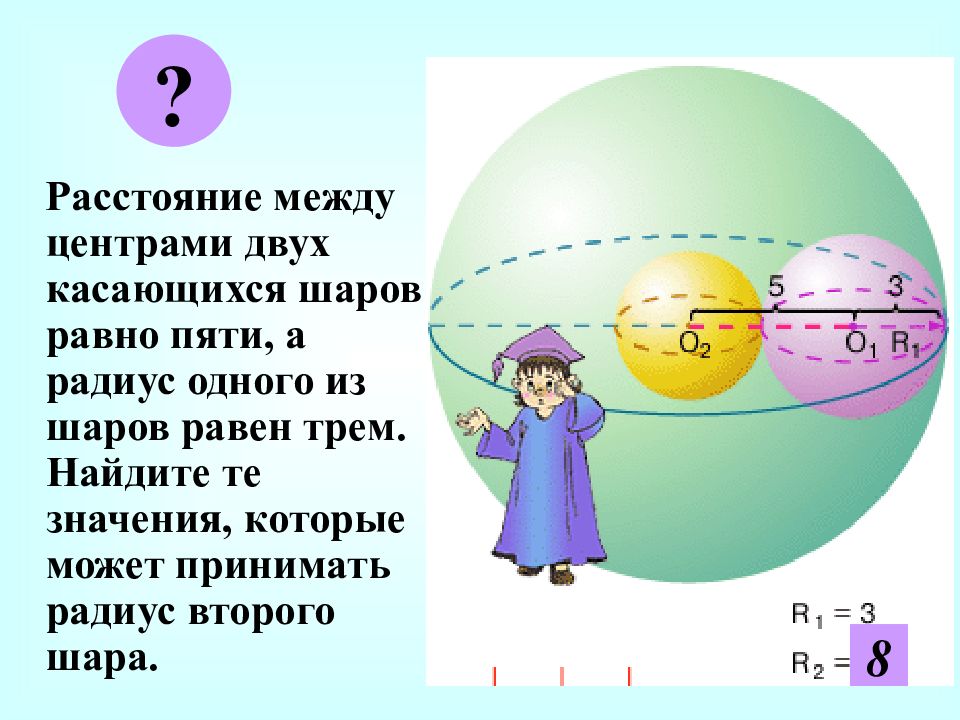 ?

Расстояние между центрами двух касающихся шаров равно пяти, а радиус одного из шаров равен трем. Найдите те значения, которые может принимать радиус второго шара.

5

3

$O_2$

$O_1$ $R_1$

$R_1 = 3$

$R_2 =$ 8